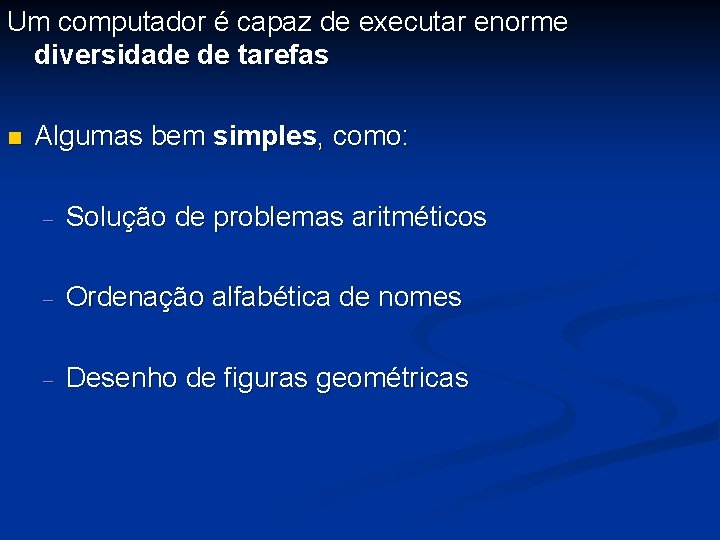 Um computador é capaz de executar enorme diversidade de tarefas

Algumas bem simples, como:

– Solução de problemas aritméticos

– Ordenação alfabética de nomes

– Desenho de figuras geométricas